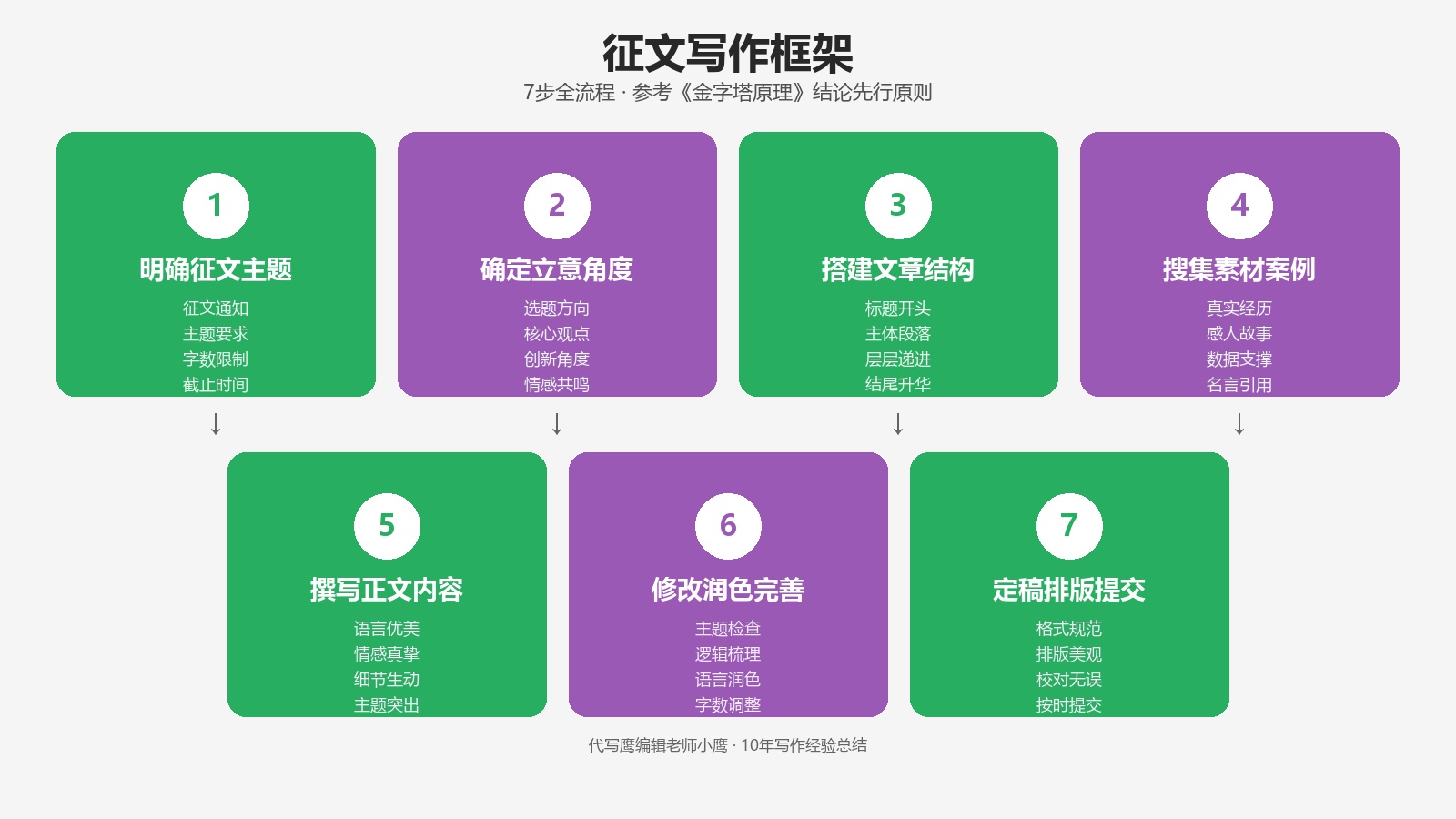 征文写作框架

7步全流程 · 参考《金字塔原理》结论先行原则

1
明确征文主题
征文通知
主题要求
字数限制
截止时间

2
确定立意角度
选题方向
核心观点
创新角度
情感共鸣

3
搭建文章结构
标题开头
主体段落
层层递进
结尾升华

4
搜集素材案例
真实经历
感人故事
数据支撑
名言引用

↓ ↓ ↓ ↓

5
撰写正文内容
语言优美
情感真挚
细节生动
主题突出

6
修改润色完善
主题检查
逻辑梳理
语言润色
字数调整

7
定稿排版提交
格式规范
排版美观
校对无误
按时提交

代写鹰编辑老师小鹰 · 10年写作经验总结